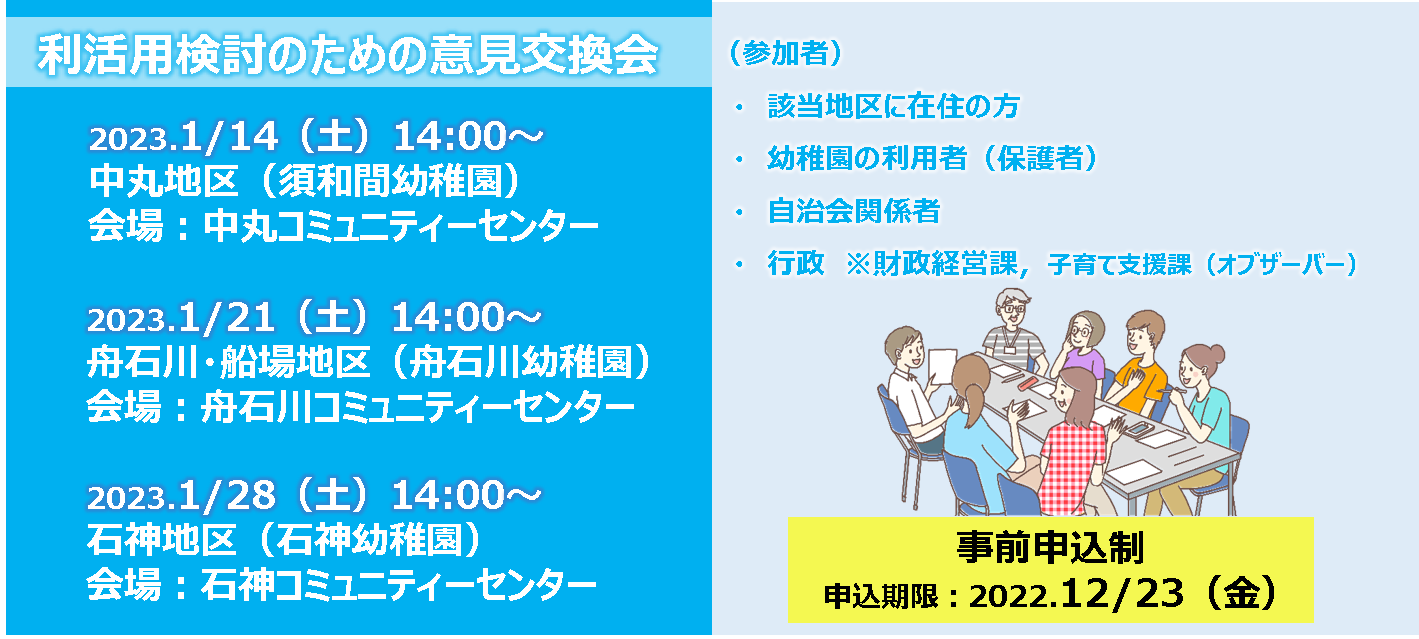 利活用検討のための意見交換会

2023.1/14（土）14:00～
中丸地区（須和間幼稚園）
会場：中丸コミュニティーセンター

2023.1/21（土）14:00～
舟石川・船場地区（舟石川幼稚園）
会場：舟石川コミュニティーセンター

2023.1/28（土）14:00～
石神地区（石神幼稚園）
会場：石神コミュニティーセンター

（参加者）
・ 該当地区に在住の方
・ 幼稚園の利用者（保護者）
・ 自治会関係者
・ 行政　※財政経営課，子育て支援課（オブザーバー）

事前申込制
申込期限：2022.12/23（金）